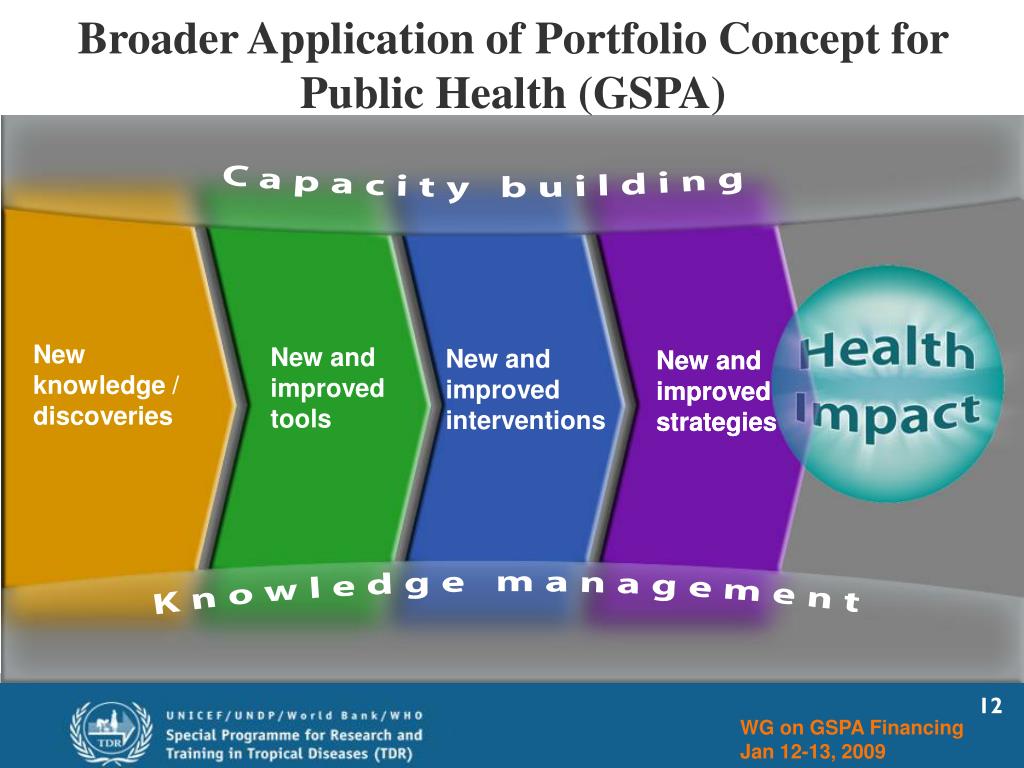 Broader Application of Portfolio Concept for Public Health (GSPA)

Capacity building

New knowledge / discoveries

New and improved tools

New and improved interventions

New and improved strategies

Health Impact

Knowledge management

TDR

UNICEF/UNDP/World Bank/WHO
Special Programme for Research and Training in Tropical Diseases (TDR)

12

WG on GSPA Financing
Jan 12-13, 2009